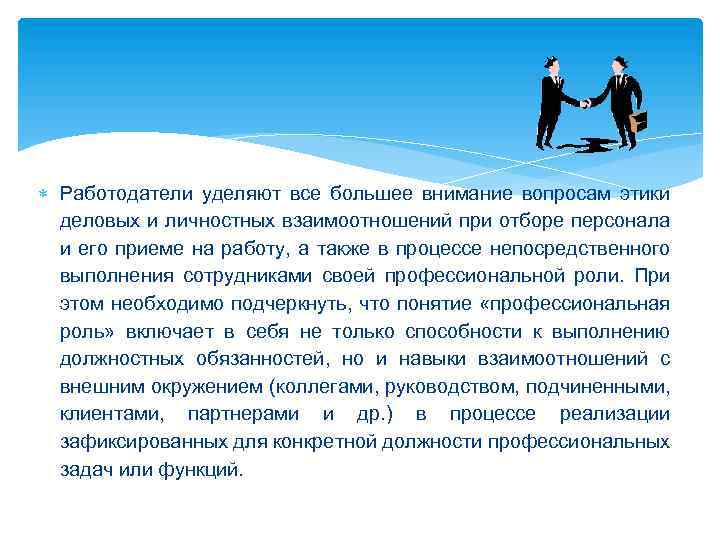 Работодатели уделяют все большее внимание вопросам этики деловых и личностных взаимоотношений при отборе персонала и его приеме на работу, а также в процессе непосредственного выполнения сотрудниками своей профессиональной роли. При этом необходимо подчеркнуть, что понятие «профессиональная роль» включает в себя не только способности к выполнению должностных обязанностей, но и навыки взаимоотношений с внешним окружением (коллегами, руководством, подчиненными, клиентами, партнерами и др.) в процессе реализации зафиксированных для конкретной должности профессиональных задач или функций.